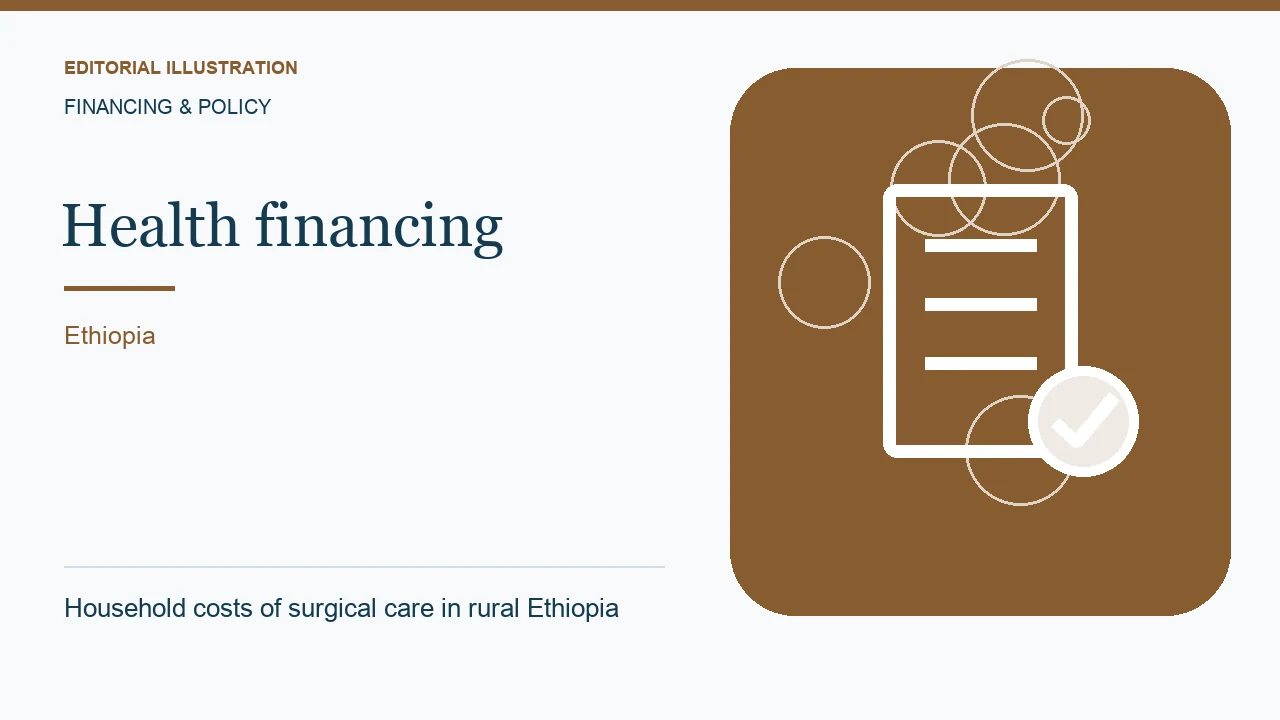 EDITORIAL ILLUSTRATION

FINANCING & POLICY

Health financing

Ethiopia

Household costs of surgical care in rural Ethiopia